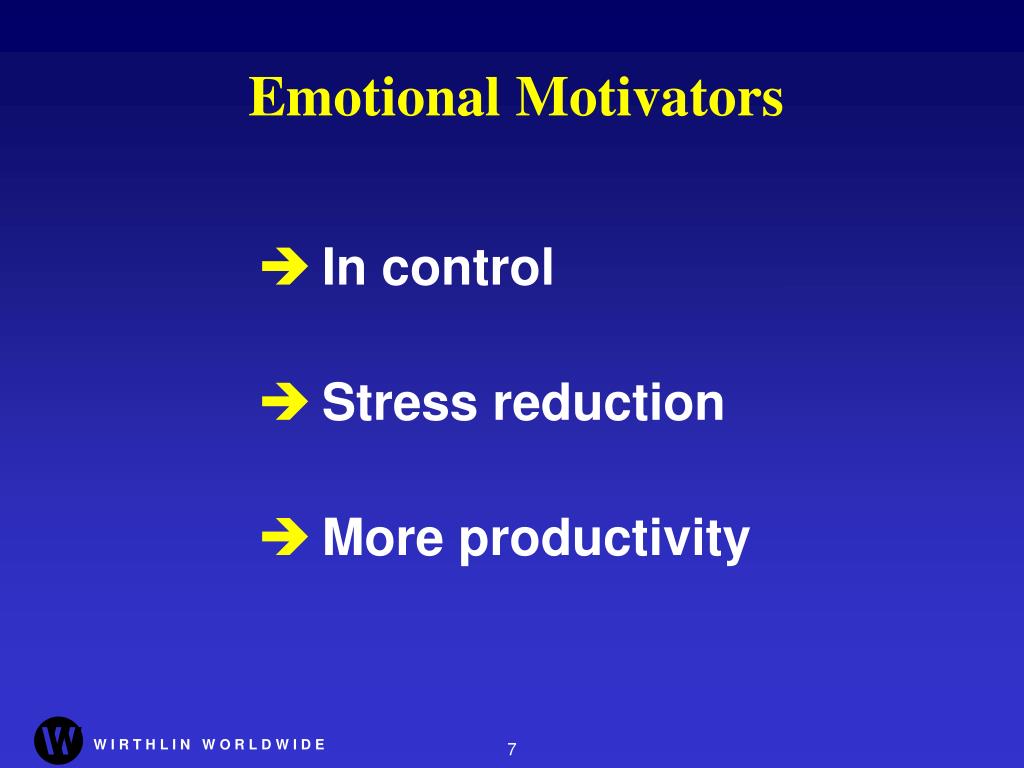 Emotional Motivators

➔ In control

➔ Stress reduction

➔ More productivity

W

WIRTHLIN WORLDWIDE

7